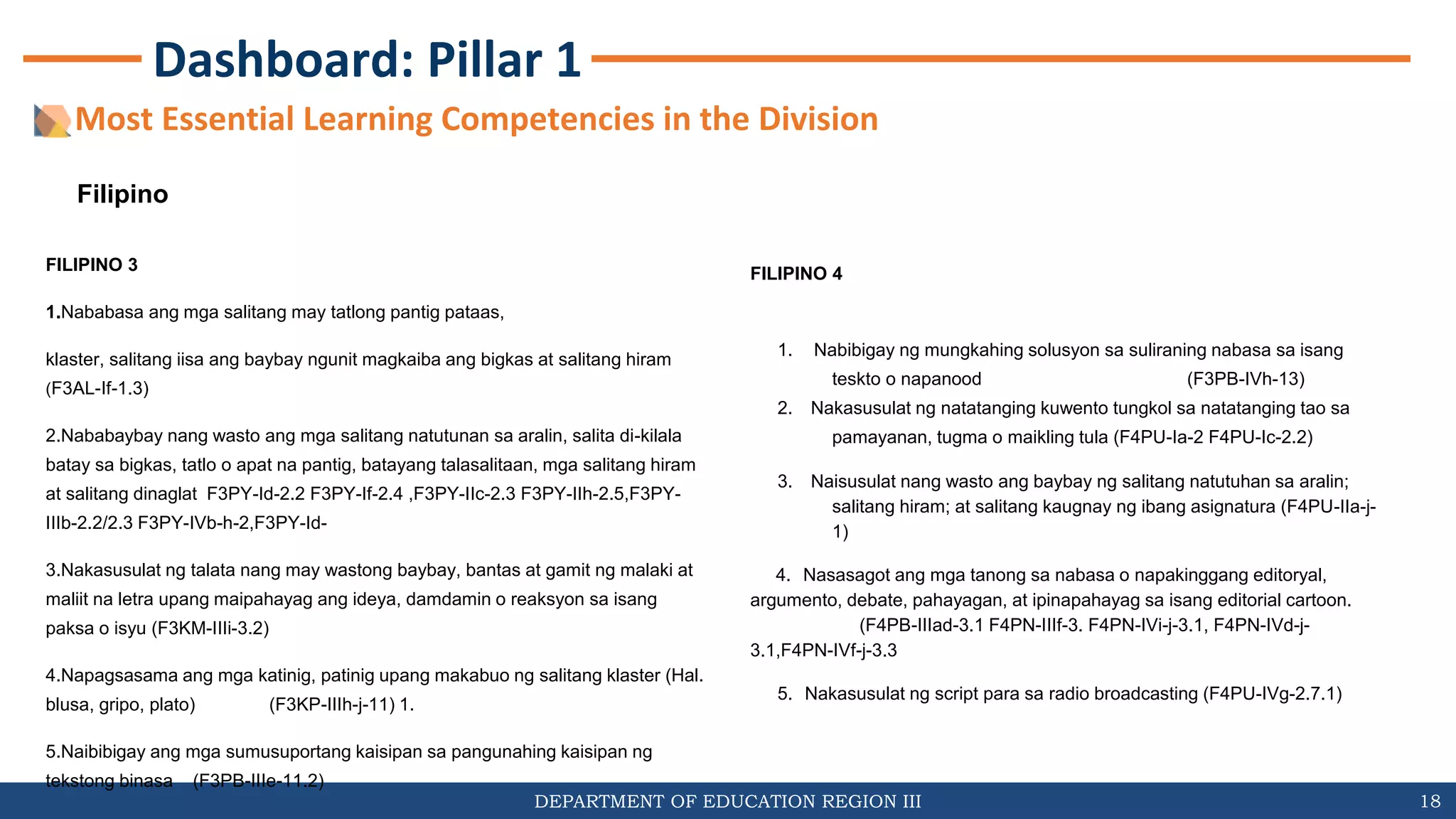 Dashboard: Pillar 1

Most Essential Learning Competencies in the Division

Filipino

FILIPINO 3

1.Nababasa ang mga salitang may tatlong pantig pataas,

klaster, salitang iisa ang baybay ngunit magkaiba ang bigkas at salitang hiram (F3AL-If-1.3)

2.Nababaybay nang wasto ang mga salitang natutunan sa aralin, salita di-kilala batay sa bigkas, tatlo o apat na pantig, batayang talasalitaan, mga salitang hiram at salitang dinaglat F3PY-Id-2.2 F3PY-If-2.4 ,F3PY-IIc-2.3 F3PY-IIh-2.5,F3PY-IIIb-2.2/2.3 F3PY-IVb-h-2,F3PY-Id-

3.Nakasusulat ng talata nang may wastong baybay, bantas at gamit ng malaki at maliit na letra upang maipahayag ang ideya, damdamin o reaksyon sa isang paksa o isyu (F3KM-IIIi-3.2)

4.Napagsasama ang mga katinig, patinig upang makabuo ng salitang klaster (Hal. blusa, gripo, plato) (F3KP-IIIh-j-11) 1.

5.Naibibigay ang mga sumusuportang kaisipan sa pangunahing kaisipan ng tekstong binasa (F3PB-IIIe-11.2)

FILIPINO 4

1. Nabibigay ng mungkahing solusyon sa suliraning nabasa sa isang teskto o napanood (F3PB-IVh-13)
2. Nakasusulat ng natatanging kuwento tungkol sa natatanging tao sa pamayanan, tugma o maikling tula (F4PU-Ia-2 F4PU-Ic-2.2)

3. Naisusulat nang wasto ang baybay ng salitang natutuhan sa aralin; salitang hiram; at salitang kaugnay ng ibang asignatura (F4PU-IIa-j-1)

4. Nasasagot ang mga tanong sa nabasa o napakinggang editoryal, argumento, debate, pahayagan, at ipinapahayag sa isang editorial cartoon. (F4PB-IIIad-3.1 F4PN-IIIf-3. F4PN-IVi-j-3.1, F4PN-IVd-j-3.1,F4PN-IVf-j-3.3

5. Nakasusulat ng script para sa radio broadcasting (F4PU-IVg-2.7.1)

DEPARTMENT OF EDUCATION REGION III

18